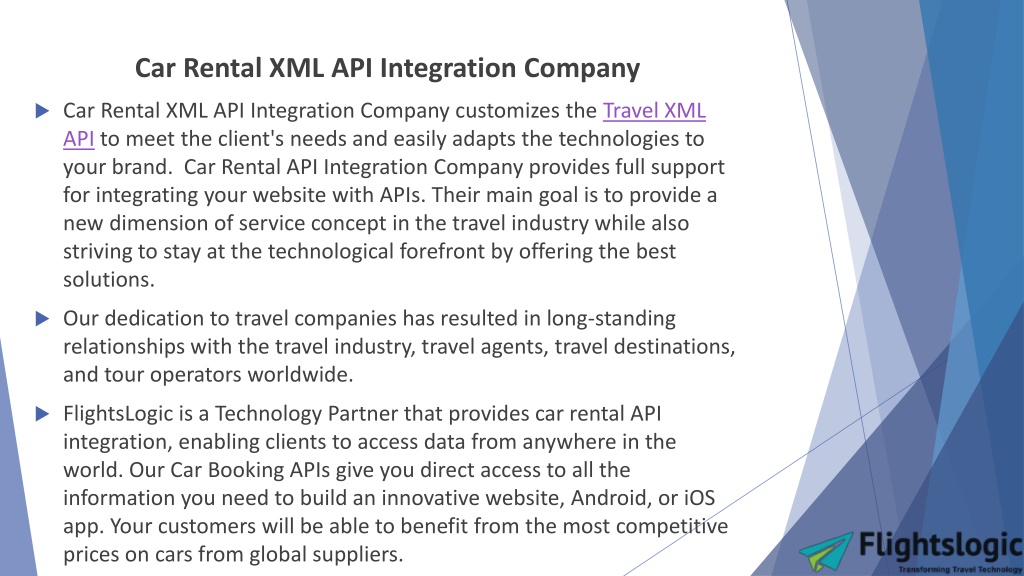 Car Rental XML API Integration Company

Car Rental XML API Integration Company customizes the Travel XML API to meet the client's needs and easily adapts the technologies to your brand. Car Rental API Integration Company provides full support for integrating your website with APIs. Their main goal is to provide a new dimension of service concept in the travel industry while also striving to stay at the technological forefront by offering the best solutions.

Our dedication to travel companies has resulted in long-standing relationships with the travel industry, travel agents, travel destinations, and tour operators worldwide.

FlightsLogic is a Technology Partner that provides car rental API integration, enabling clients to access data from anywhere in the world. Our Car Booking APIs give you direct access to all the information you need to build an innovative website, Android, or iOS app. Your customers will be able to benefit from the most competitive prices on cars from global suppliers.

Flightslogic
Transforming Travel Technology